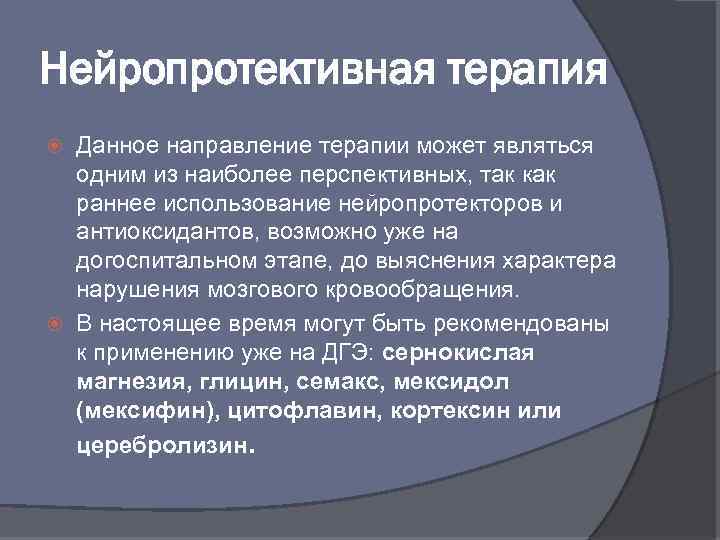 Нейропротективная терапия

Данное направление терапии может являться одним из наиболее перспективных, так как раннее использование нейропротекторов и антиоксидантов, возможно уже на догоспитальном этапе, до выяснения характера нарушения мозгового кровообращения.

В настоящее время могут быть рекомендованы к применению уже на ДГЭ: сернокислая магнезия, глицин, семакс, мексидол (мексифин), цитофлавин, кортексин или церебролизин.